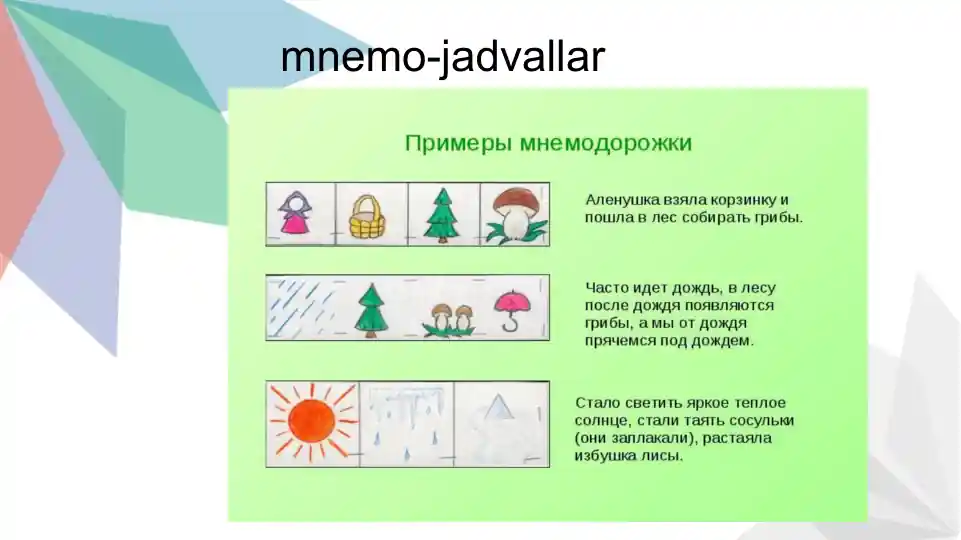 mnemo-jadvallar

Примеры мнемодорожки

Аленушка взяла корзинку и пошла в лес собирать грибы.

Часто идет дождь, в лесу после дождя появляются грибы, а мы от дождя прячемся под дождем.

Стало светить яркое теплое солнце, стали таять сосульки (они заплакали), растаяла избушка лисы.